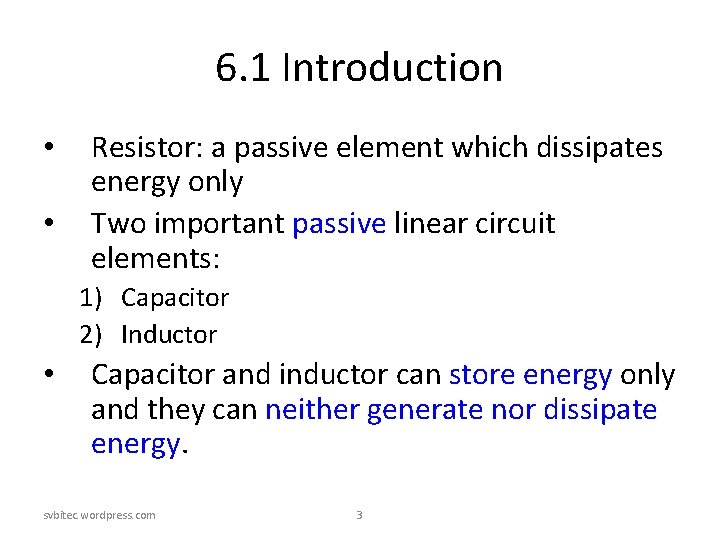 6.1 Introduction

• Resistor: a passive element which dissipates energy only

• Two important passive linear circuit elements:

1) Capacitor

2) Inductor

• Capacitor and inductor can store energy only and they can neither generate nor dissipate energy.

svbitec.wordpress.com

3